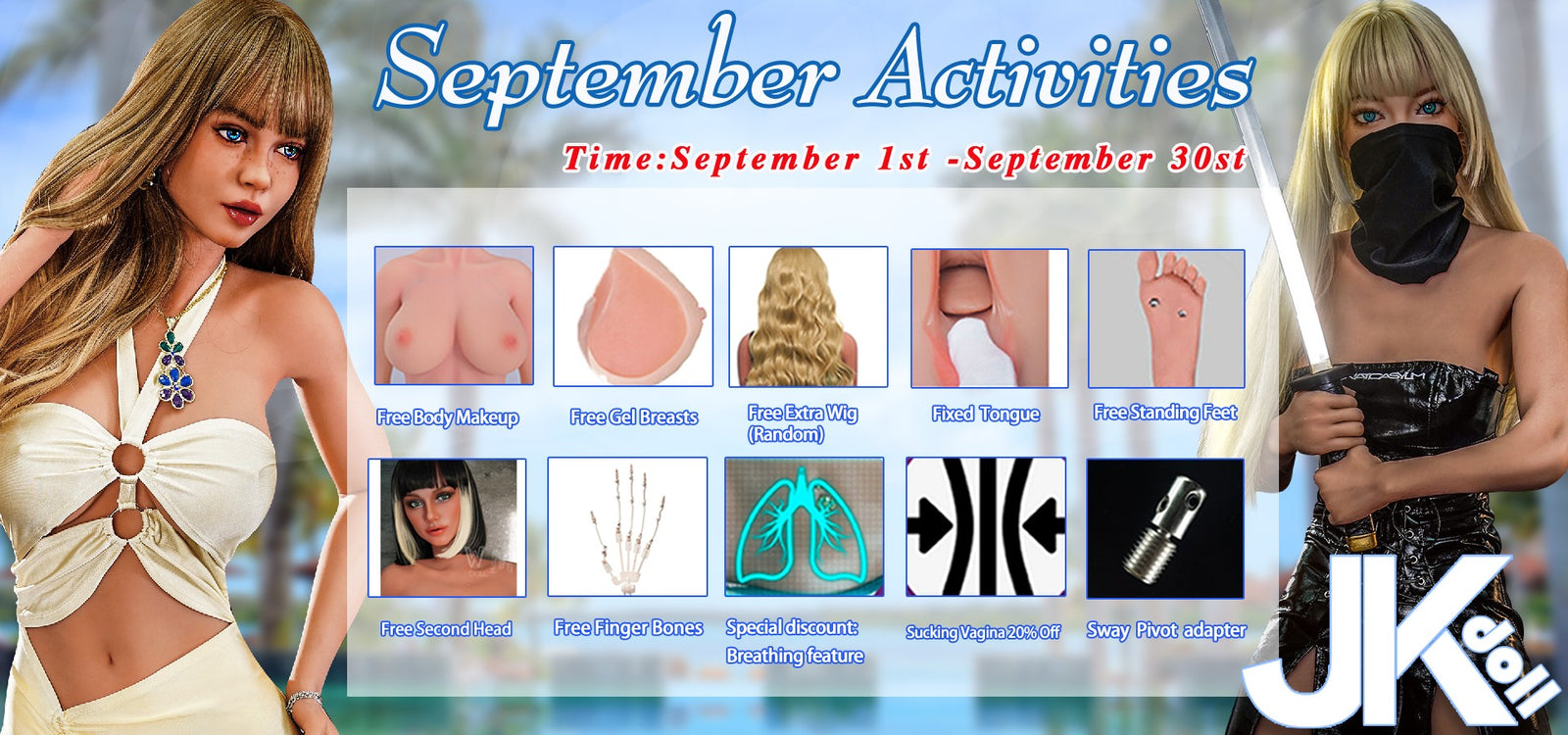 September Activities

Time:September 1st -September 30st

Free Body Makeup

Free Gel Breasts

Free Extra Wig (Random)

Fixed Tongue

Free Standing Feet

Free Second Head

Free Finger Bones

Special discount: Breathing feature

Sucking Vagina 20% Off

Sway Pivot adapter

JK doll